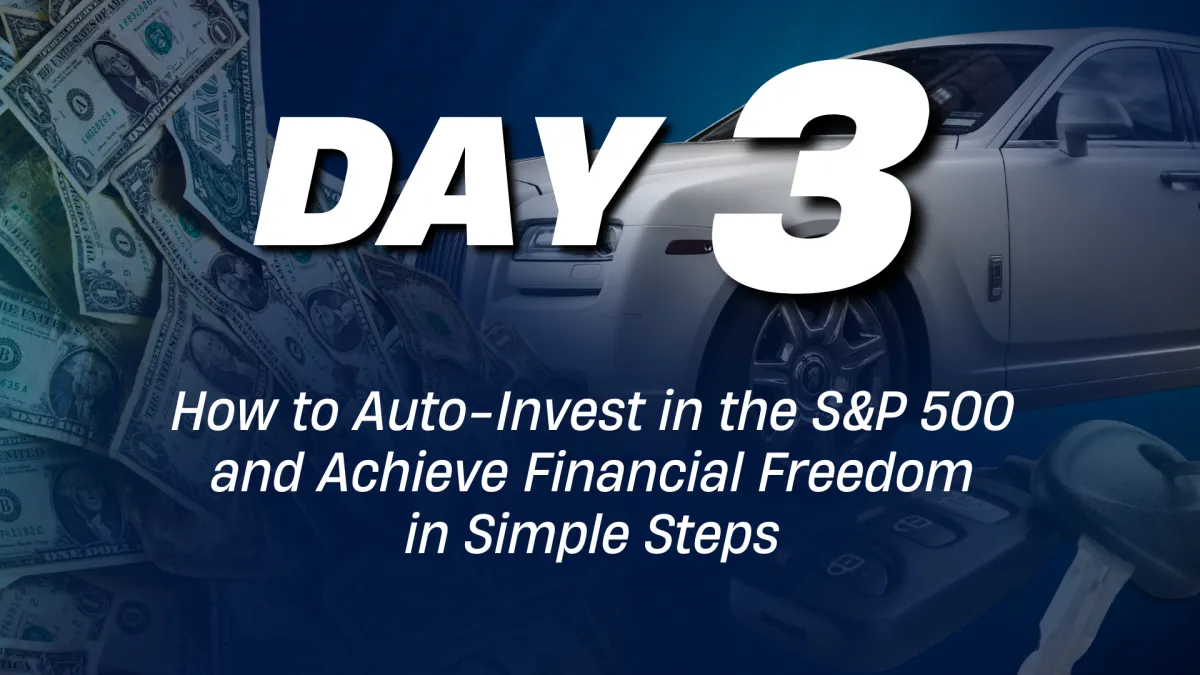 DAY 3

How to Auto-Invest in the S&P 500 and Achieve Financial Freedom in Simple Steps